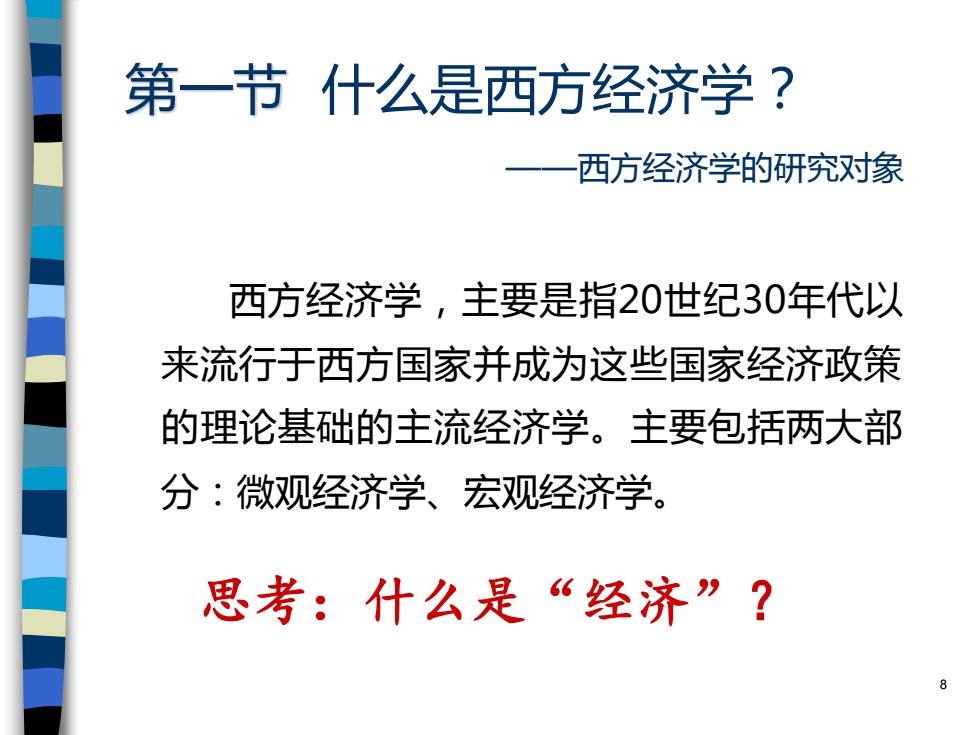 第一节 什么是西方经济学？

——西方经济学的研究对象

西方经济学，主要是指20世纪30年代以来流行于西方国家并成为这些国家经济政策的理论基础的主流经济学。主要包括两大部分：微观经济学、宏观经济学。

思考：什么是“经济”？

8